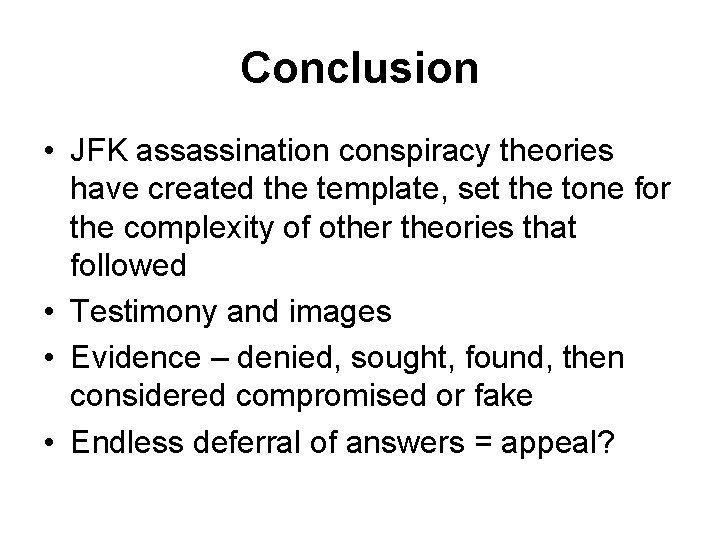 Conclusion

• JFK assassination conspiracy theories have created the template, set the tone for the complexity of other theories that followed
• Testimony and images
• Evidence – denied, sought, found, then considered compromised or fake
• Endless deferral of answers = appeal?